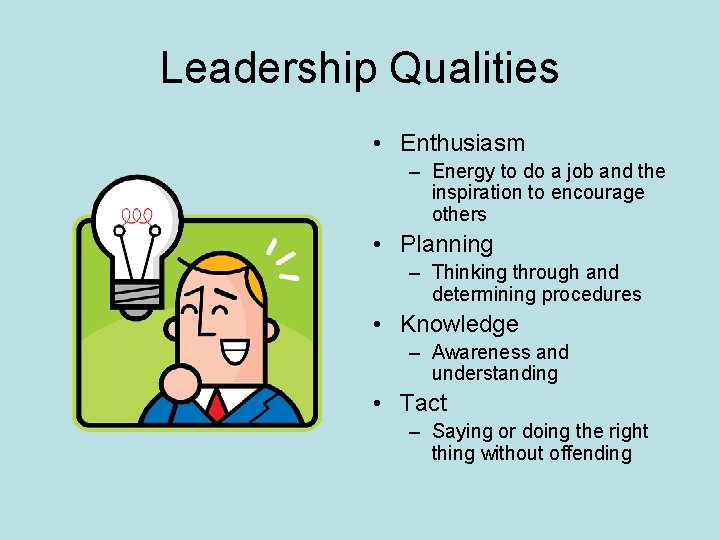 Leadership Qualities

• Enthusiasm
  – Energy to do a job and the inspiration to encourage others
• Planning
  – Thinking through and determining procedures
• Knowledge
  – Awareness and understanding
• Tact
  – Saying or doing the right thing without offending